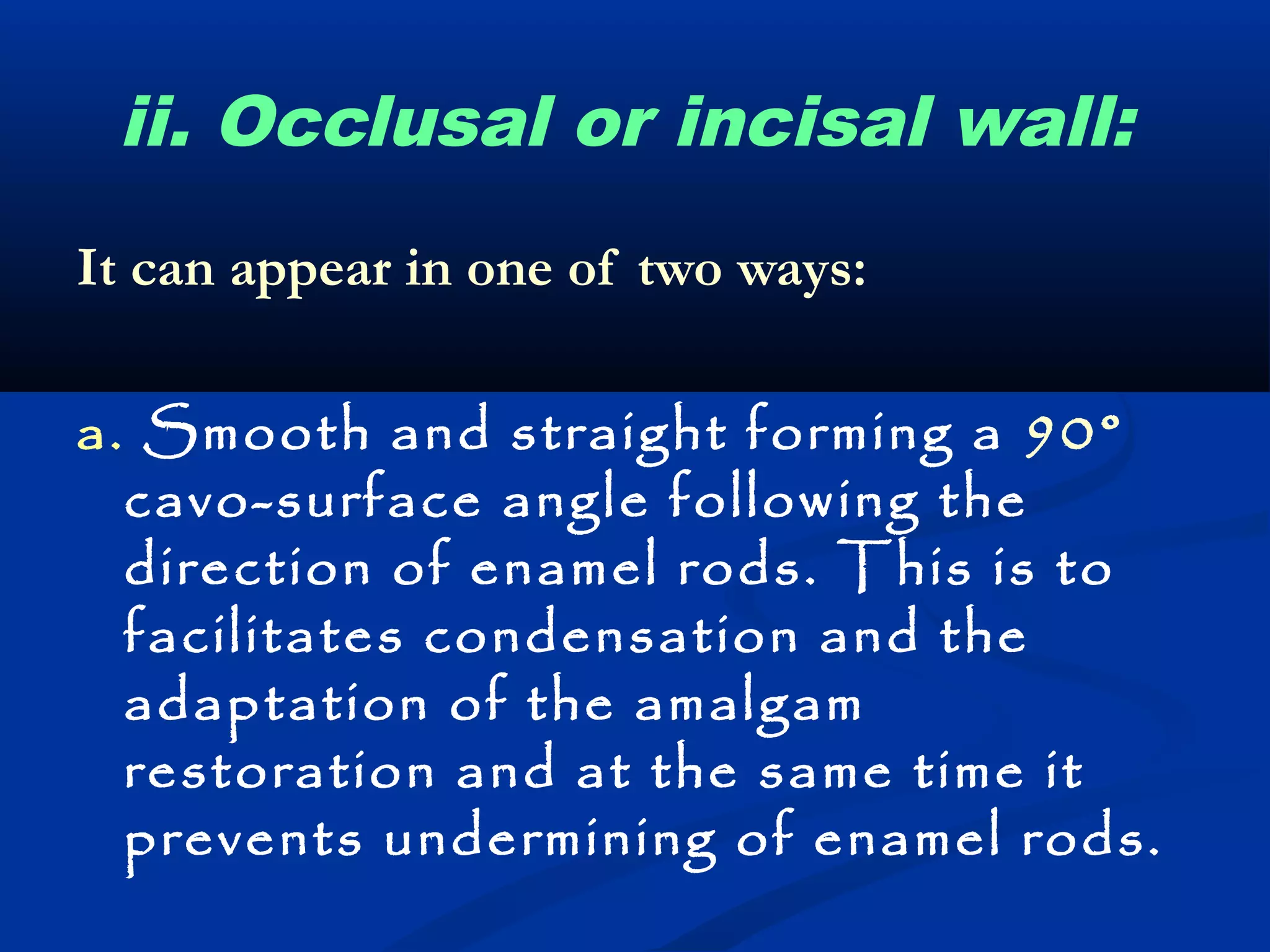 ii. Occlusal or incisal wall:

It can appear in one of two ways:

a. Smooth and straight forming a 90° cavo-surface angle following the direction of enamel rods. This is to facilitates condensation and the adaptation of the amalgam restoration and at the same time it prevents undermining of enamel rods.